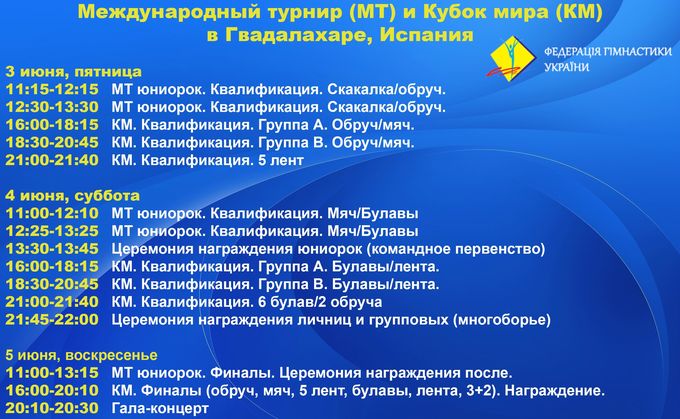 Международный турнир (МТ) и Кубок мира (КМ)
в Гвадалахаре, Испания

ФЕДЕРАЦІЯ ГІМНАСТИКИ УКРАЇНИ

3 июня, пятница
11:15-12:15 МТ юниорок. Квалификация. Скакалка/обруч.
12:30-13:30 МТ юниорок. Квалификация. Скакалка/обруч.
16:00-18:15 КМ. Квалификация. Группа А. Обруч/мяч.
18:30-20:45 КМ. Квалификация. Группа В. Обруч/мяч.
21:00-21:40 КМ. Квалификация. 5 лент

4 июня, суббота
11:00-12:10 МТ юниорок. Квалификация. Мяч/Булавы
12:25-13:25 МТ юниорок. Квалификация. Мяч/Булавы
13:30-13:45 Церемония награждения юниорок (командное первенство)
16:00-18:15 КМ. Квалификация. Группа А. Булавы/лента.
18:30-20:45 КМ. Квалификация. Группа В. Булавы/лента.
21:00-21:40 КМ. Квалификация. 6 булав/2 обруча
21:45-22:00 Церемония награждения личниц и групповых (многоборье)

5 июня, воскресенье
11:00-13:15 МТ юниорок. Финалы. Церемония награждения после.
16:00-20:10 КМ. Финалы (обруч, мяч, 5 лент, булавы, лента, 3+2). Награждение.
20:10-20:30 Гала-концерт